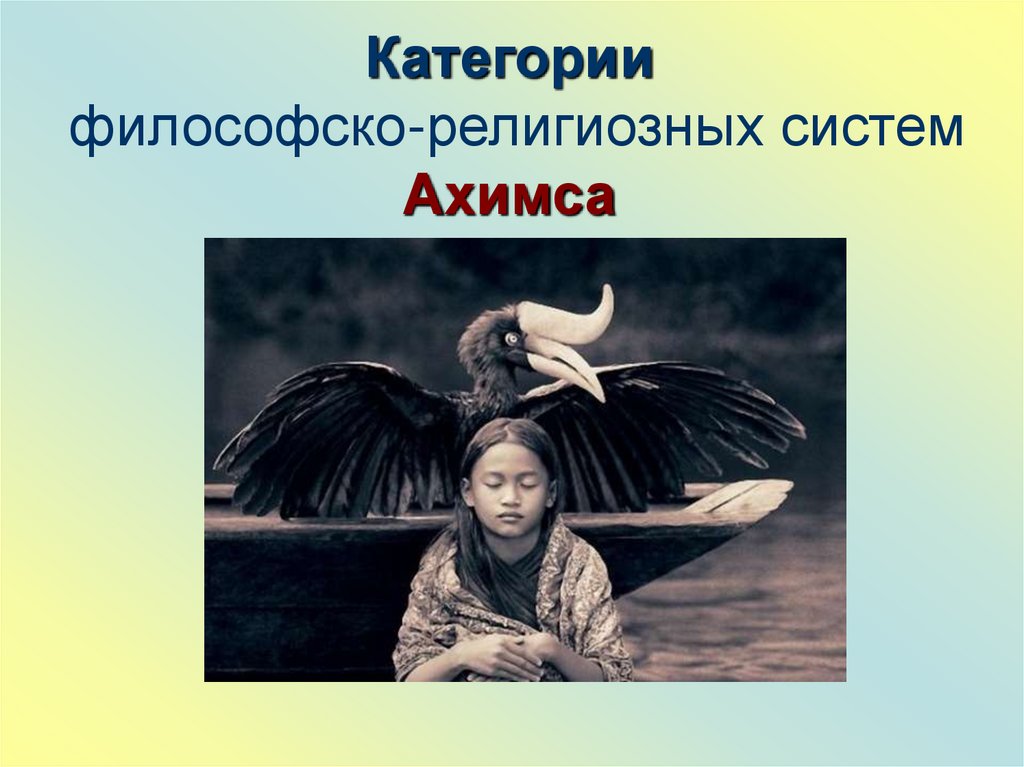 Категории
философско-религиозных систем
Ахимса